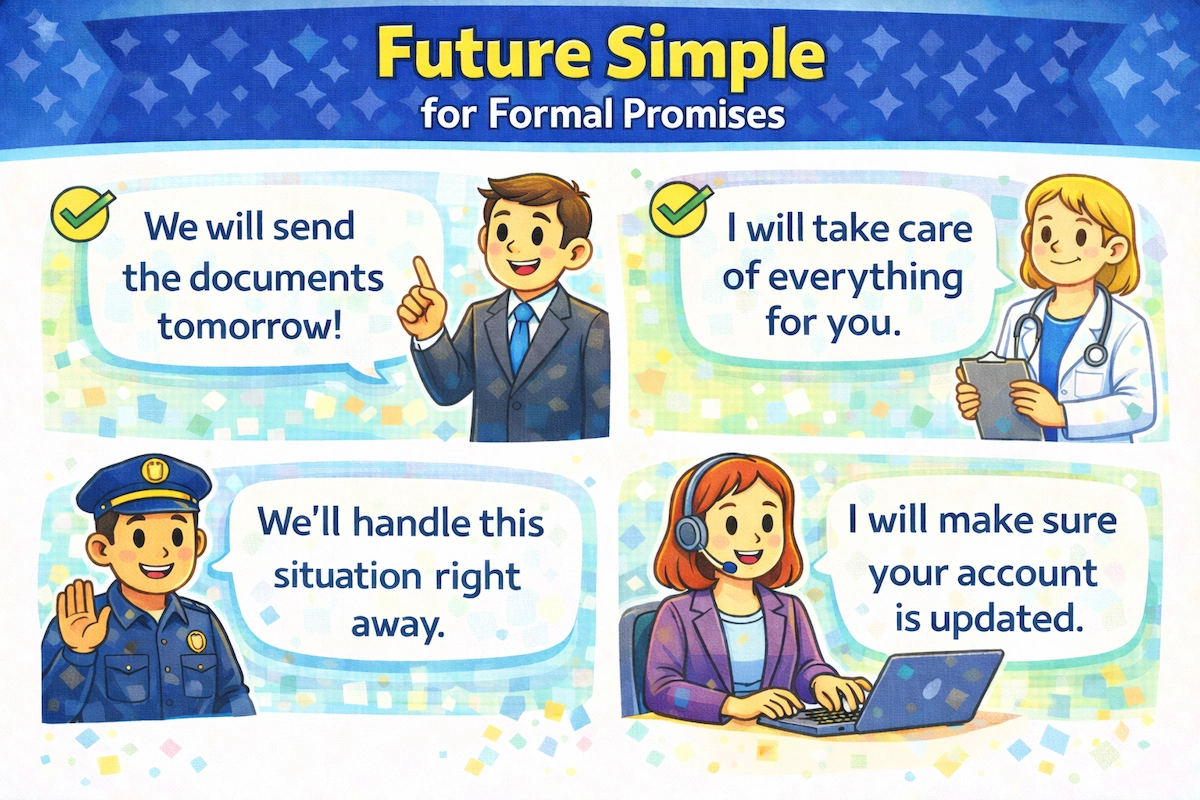 Future Simple
for Formal Promises

We will send the documents tomorrow!

I will take care of everything for you.

We'll handle this situation right away.

I will make sure your account is updated.